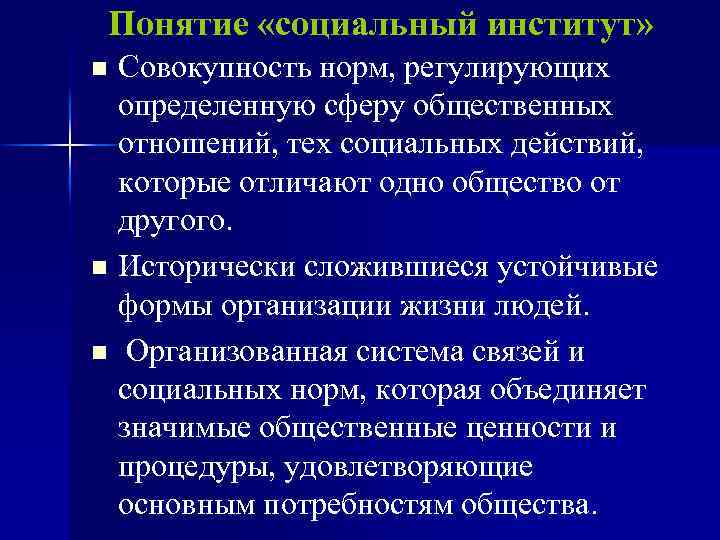 Понятие «социальный институт»

■ Совокупность норм, регулирующих определенную сферу общественных отношений, тех социальных действий, которые отличают одно общество от другого.

■ Исторически сложившиеся устойчивые формы организации жизни людей.

■ Организованная система связей и социальных норм, которая объединяет значимые общественные ценности и процедуры, удовлетворяющие основным потребностям общества.